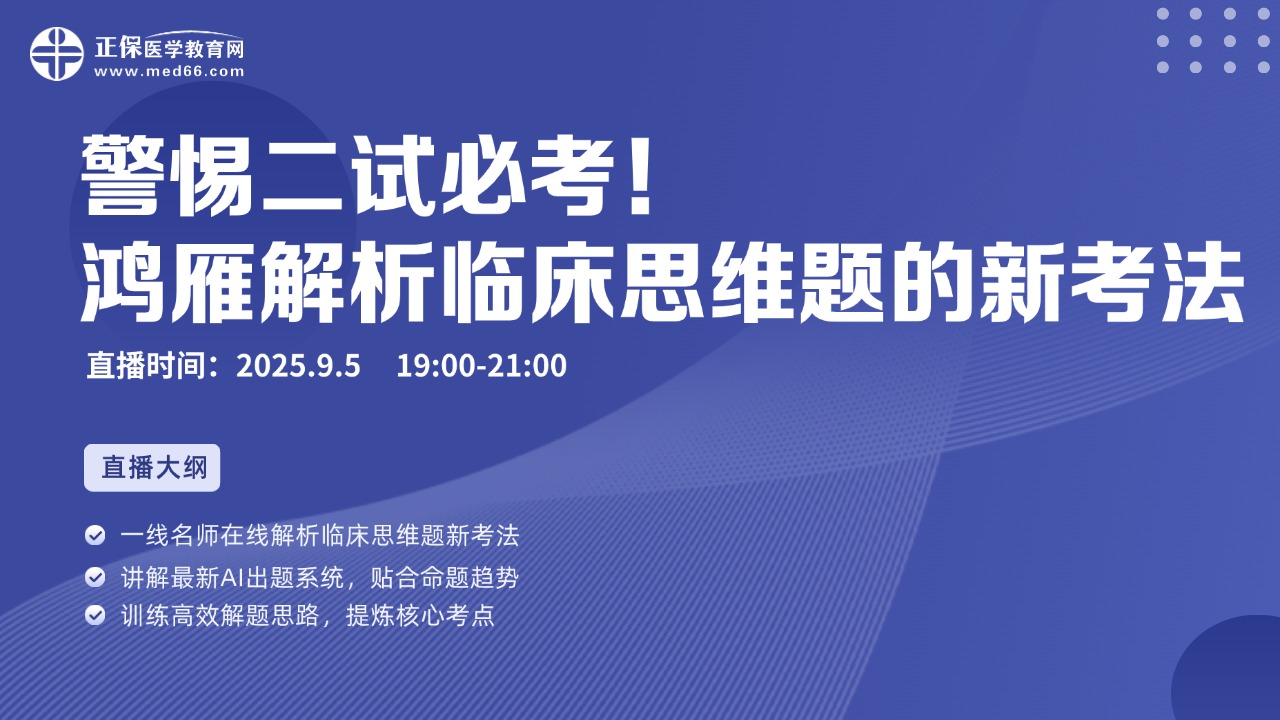 正保医学教育网
www.med66.com

警惕二试必考！
鸿雁解析临床思维题的新考法

直播时间：2025.9.5　19:00-21:00

直播大纲

一线名师在线解析临床思维题新考法
讲解最新AI出题系统，贴合命题趋势
训练高效解题思路，提炼核心考点